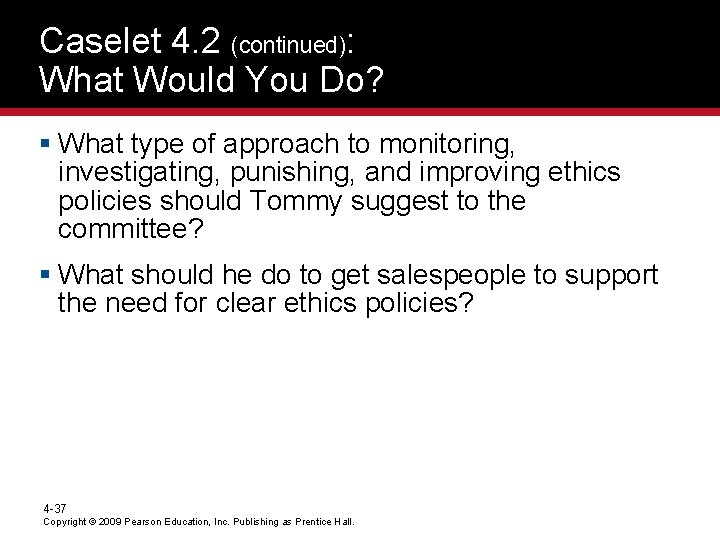 Caselet 4.2 (continued):
What Would You Do?

▪ What type of approach to monitoring, investigating, punishing, and improving ethics policies should Tommy suggest to the committee?

▪ What should he do to get salespeople to support the need for clear ethics policies?

4-37
Copyright © 2009 Pearson Education, Inc. Publishing as Prentice Hall.